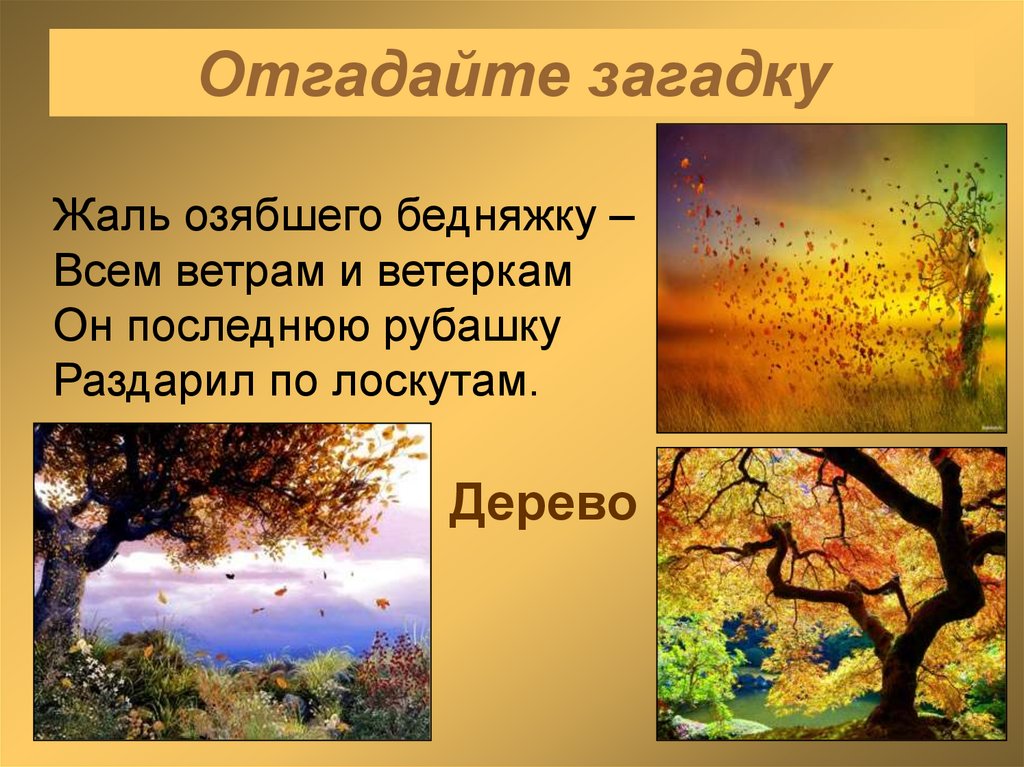 Отгадайте загадку

Жаль озябшего бедняжку –
Всем ветрам и ветеркам
Он последнюю рубашку
Раздарил по лоскутам.

Дерево